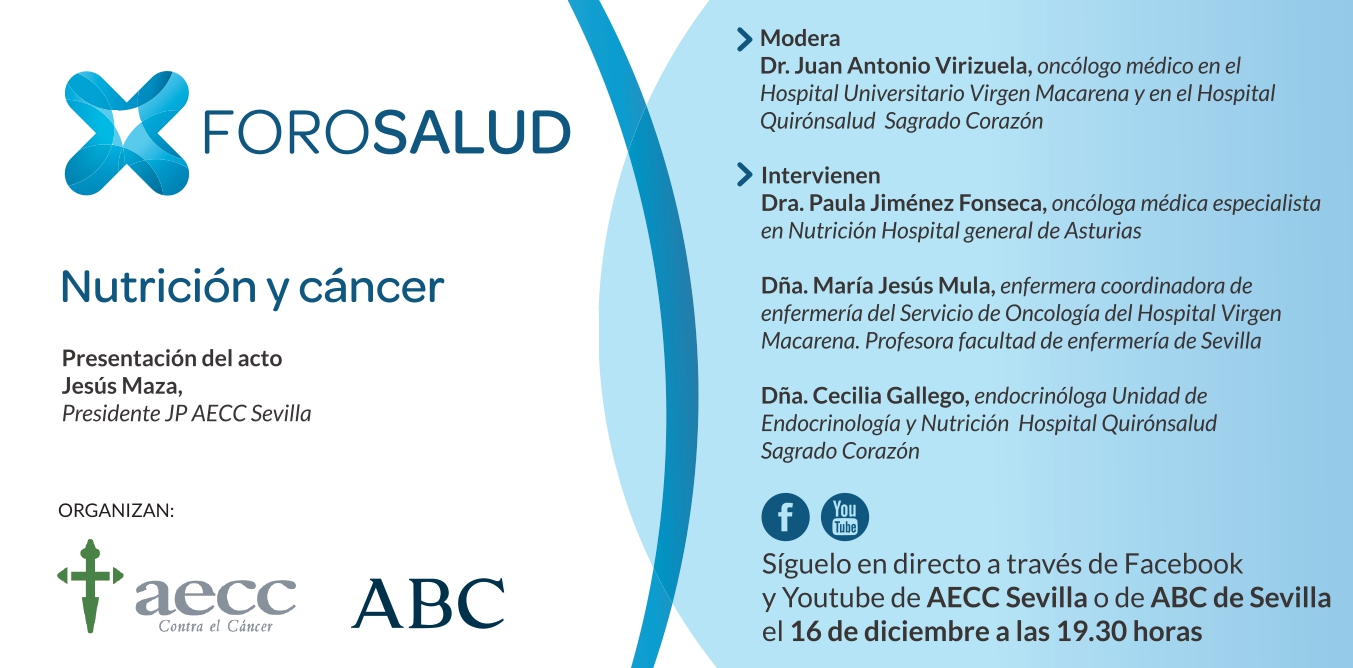 FOROSALUD

Nutrición y cáncer

Presentación del acto
Jesús Maza,
Presidente JP AECC Sevilla

ORGANIZAN:

aecc
Contra el Cáncer

ABC

Modera
Dr. Juan Antonio Virizuela, oncólogo médico en el Hospital Universitario Virgen Macarena y en el Hospital Quirónsalud Sagrado Corazón

Intervienen
Dra. Paula Jiménez Fonseca, oncóloga médica especialista en Nutrición Hospital general de Asturias

Dña. María Jesús Mula, enfermera coordinadora de enfermería del Servicio de Oncología del Hospital Virgen Macarena. Profesora facultad de enfermería de Sevilla

Dña. Cecilia Gallego, endocrinóloga Unidad de Endocrinología y Nutrición Hospital Quirónsalud Sagrado Corazón

f You Tube

Síguelo en directo a través de Facebook y Youtube de AECC Sevilla o de ABC de Sevilla el 16 de diciembre a las 19.30 horas